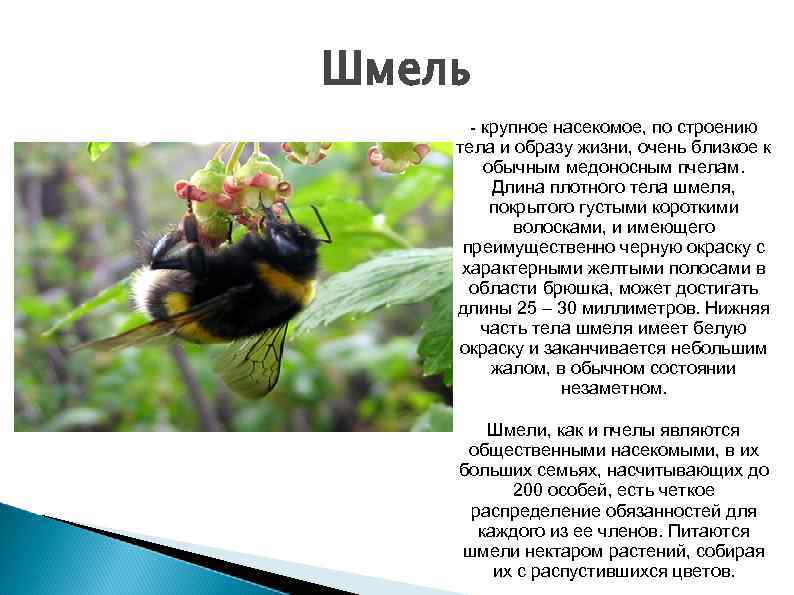 Шмель

- крупное насекомое, по строению тела и образу жизни, очень близкое к обычным медоносным пчелам. Длина плотного тела шмеля, покрытого густыми короткими волосками, и имеющего преимущественно черную окраску с характерными желтыми полосами в области брюшка, может достигать длины 25 – 30 миллиметров. Нижняя часть тела шмеля имеет белую окраску и заканчивается небольшим жалом, в обычном состоянии незаметном.

Шмели, как и пчелы являются общественными насекомыми, в их больших семьях, насчитывающих до 200 особей, есть четкое распределение обязанностей для каждого из ее членов. Питаются шмели нектаром растений, собирая их с распустившихся цветов.